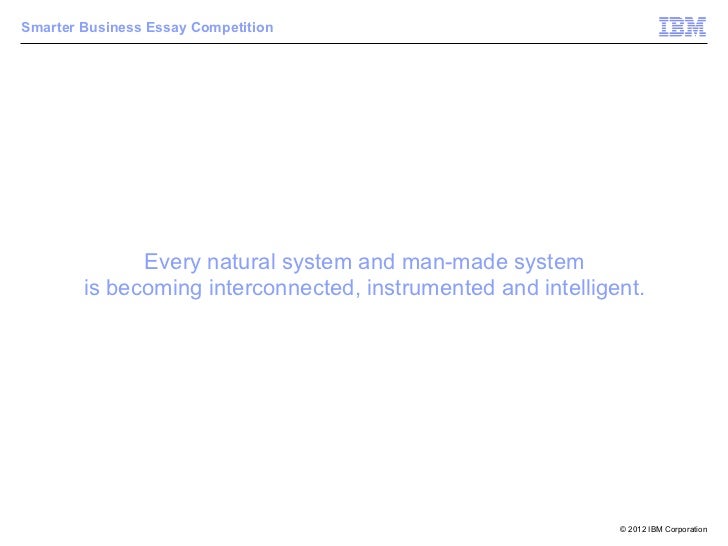 Smarter Business Essay Competition

IBM

Every natural system and man-made system is becoming interconnected, instrumented and intelligent.

© 2012 IBM Corporation